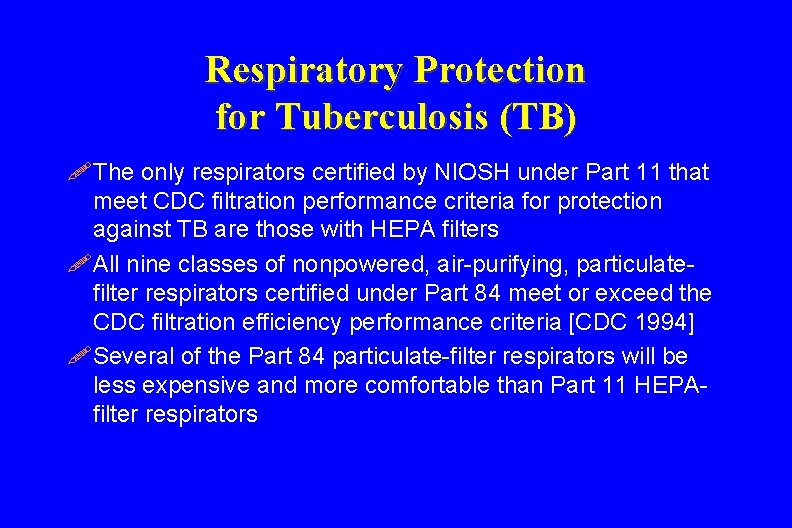 Respiratory Protection for Tuberculosis (TB)

The only respirators certified by NIOSH under Part 11 that meet CDC filtration performance criteria for protection against TB are those with HEPA filters

All nine classes of nonpowered, air-purifying, particulate-filter respirators certified under Part 84 meet or exceed the CDC filtration efficiency performance criteria [CDC 1994]

Several of the Part 84 particulate-filter respirators will be less expensive and more comfortable than Part 11 HEPA-filter respirators